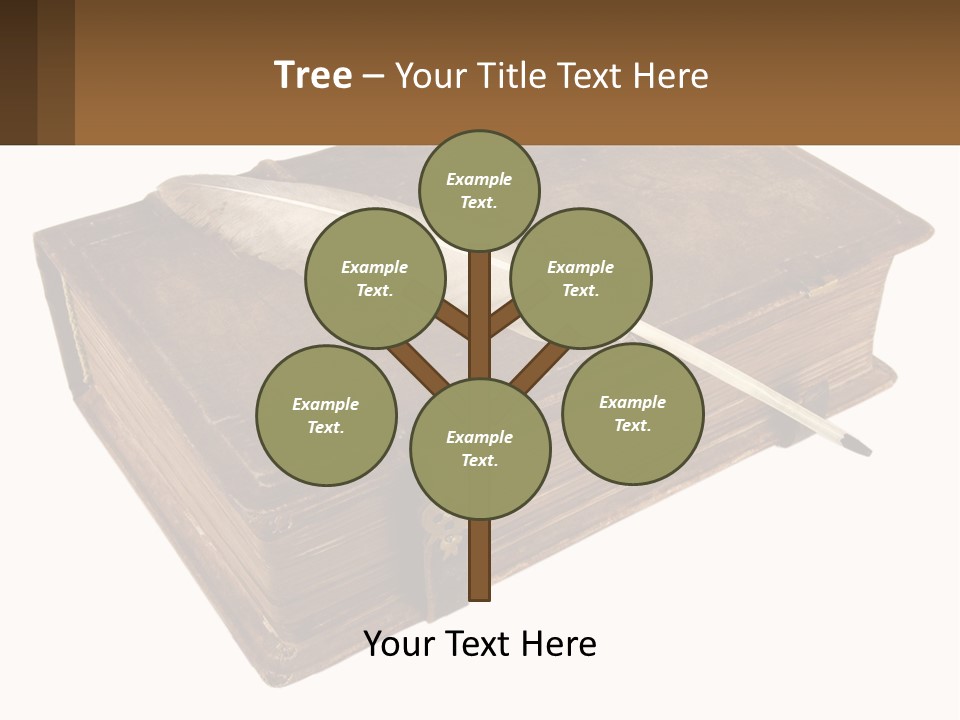 Tree – Your Title Text Here

Example Text.

Example Text.

Example Text.

Example Text.

Example Text.

Example Text.

Your Text Here